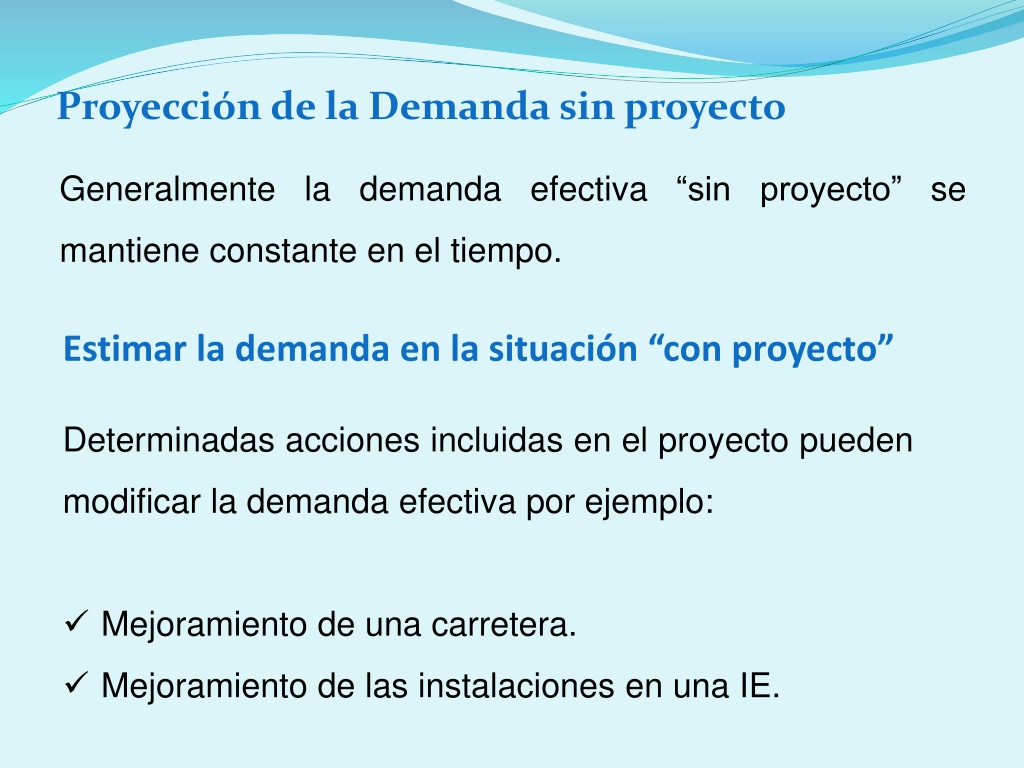 Proyección de la Demanda sin proyecto

Generalmente la demanda efectiva “sin proyecto” se mantiene constante en el tiempo.

Estimar la demanda en la situación “con proyecto”

Determinadas acciones incluidas en el proyecto pueden modificar la demanda efectiva por ejemplo:

✓ Mejoramiento de una carretera.
✓ Mejoramiento de las instalaciones en una IE.